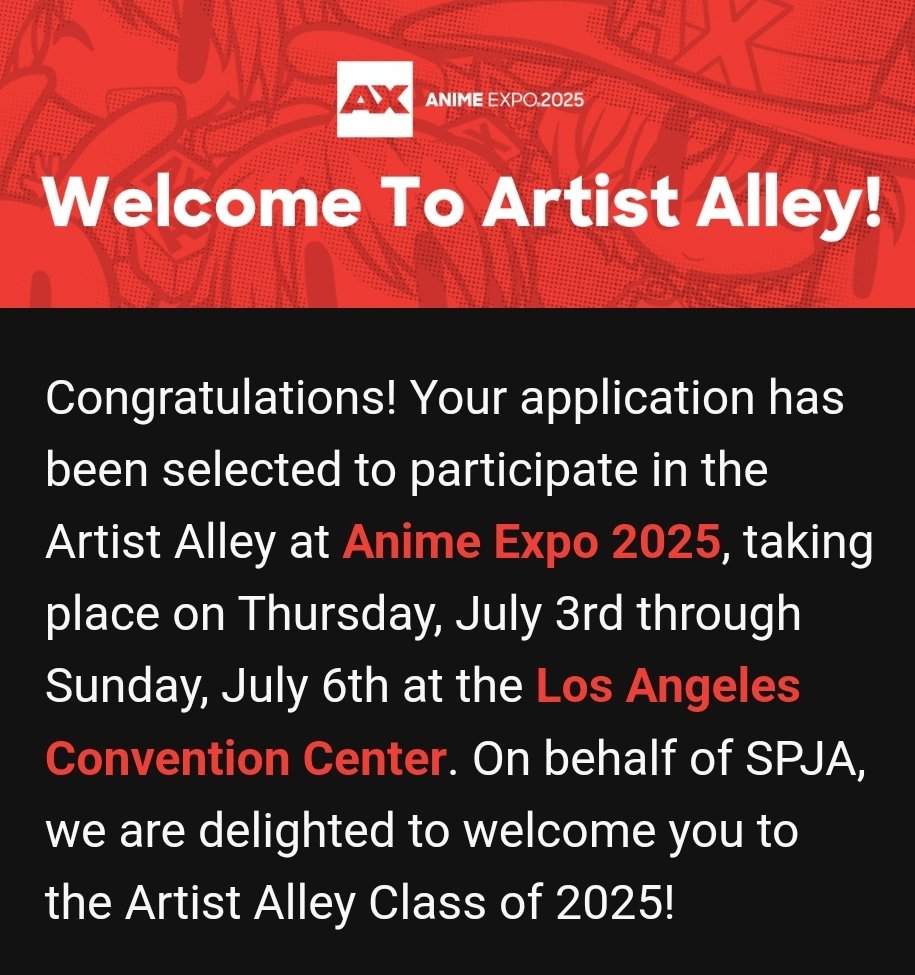 AX ANIME EXPO.2025

Welcome To Artist Alley!

Congratulations! Your application has been selected to participate in the Artist Alley at Anime Expo 2025, taking place on Thursday, July 3rd through Sunday, July 6th at the Los Angeles Convention Center. On behalf of SPJA, we are delighted to welcome you to the Artist Alley Class of 2025!